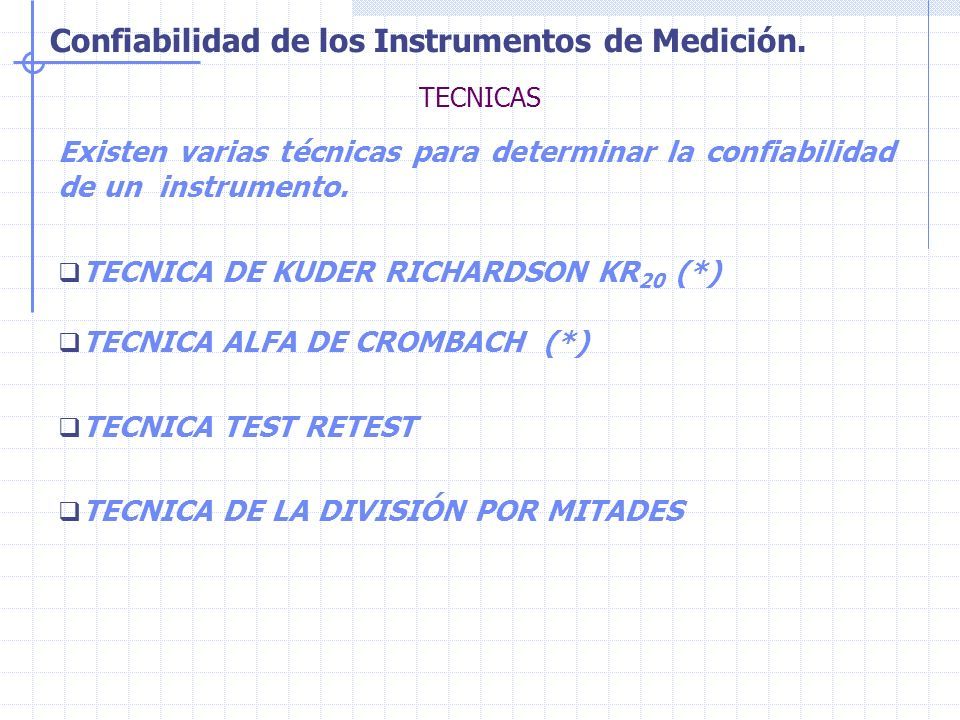 Confiabilidad de los Instrumentos de Medición.

TECNICAS

Existen varias técnicas para determinar la confiabilidad de un instrumento.

❑ TECNICA DE KUDER RICHARDSON $KR_{20}$ (*)

❑ TECNICA ALFA DE CROMBACH (*)

❑ TECNICA TEST RETEST

❑ TECNICA DE LA DIVISIÓN POR MITADES